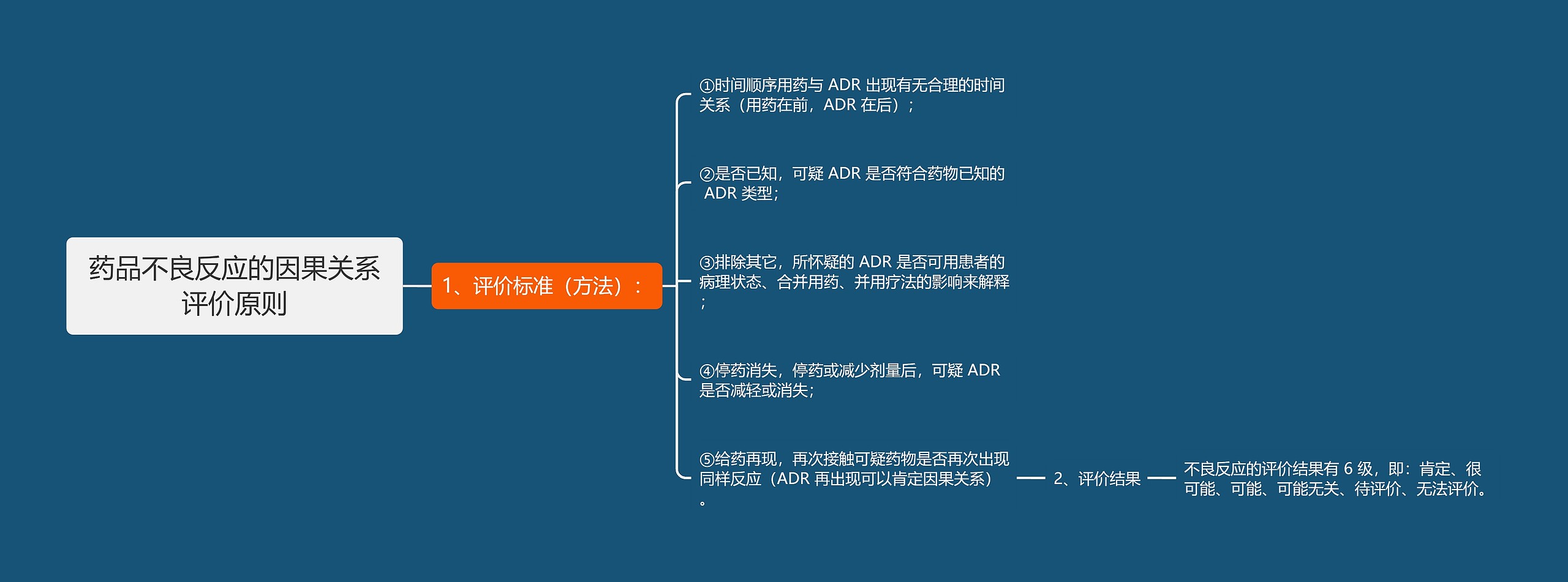 药品不良反应的因果关系评价原则

1、评价标准（方法）：

①时间顺序用药与 ADR 出现有无合理的时间关系（用药在前，ADR 在后）；

②是否已知，可疑 ADR 是否符合药物已知的 ADR 类型；

③排除其它，所怀疑的 ADR 是否可用患者的病理状态、合并用药、并用疗法的影响来解释；

④停药消失，停药或减少剂量后，可疑 ADR 是否减轻或消失；

⑤给药再现，再次接触可疑药物是否再次出现同样反应（ADR 再出现可以肯定因果关系）。

2、评价结果

不良反应的评价结果有 6 级，即：肯定、很可能、可能、可能无关、待评价、无法评价。